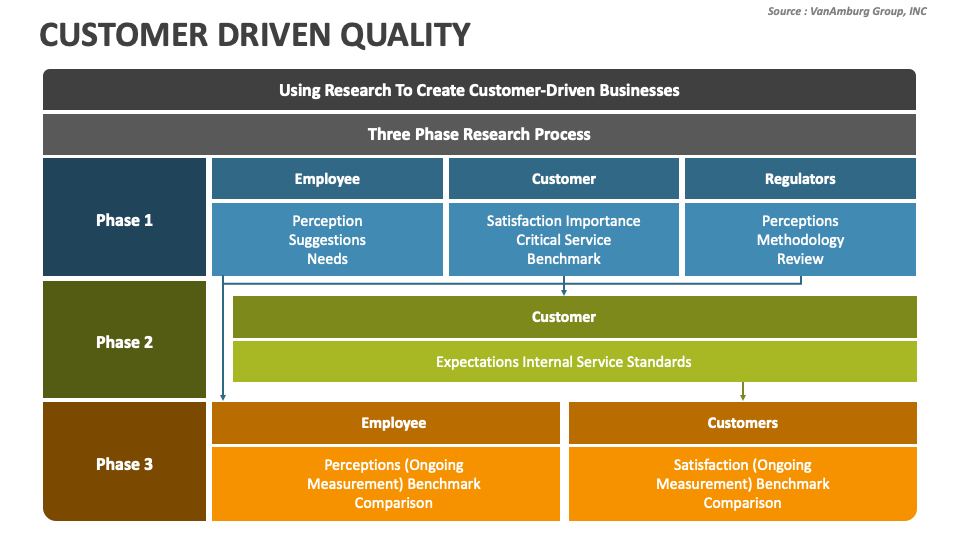 Source : VanAmburg Group, INC

CUSTOMER DRIVEN QUALITY

Using Research To Create Customer-Driven Businesses

Three Phase Research Process

Phase 1

Employee

Perception
Suggestions
Needs

Customer

Satisfaction Importance
Critical Service
Benchmark

Regulators

Perceptions
Methodology
Review

Phase 2

Customer

Expectations Internal Service Standards

Phase 3

Employee

Perceptions (Ongoing Measurement) Benchmark Comparison

Customers

Satisfaction (Ongoing Measurement) Benchmark Comparison